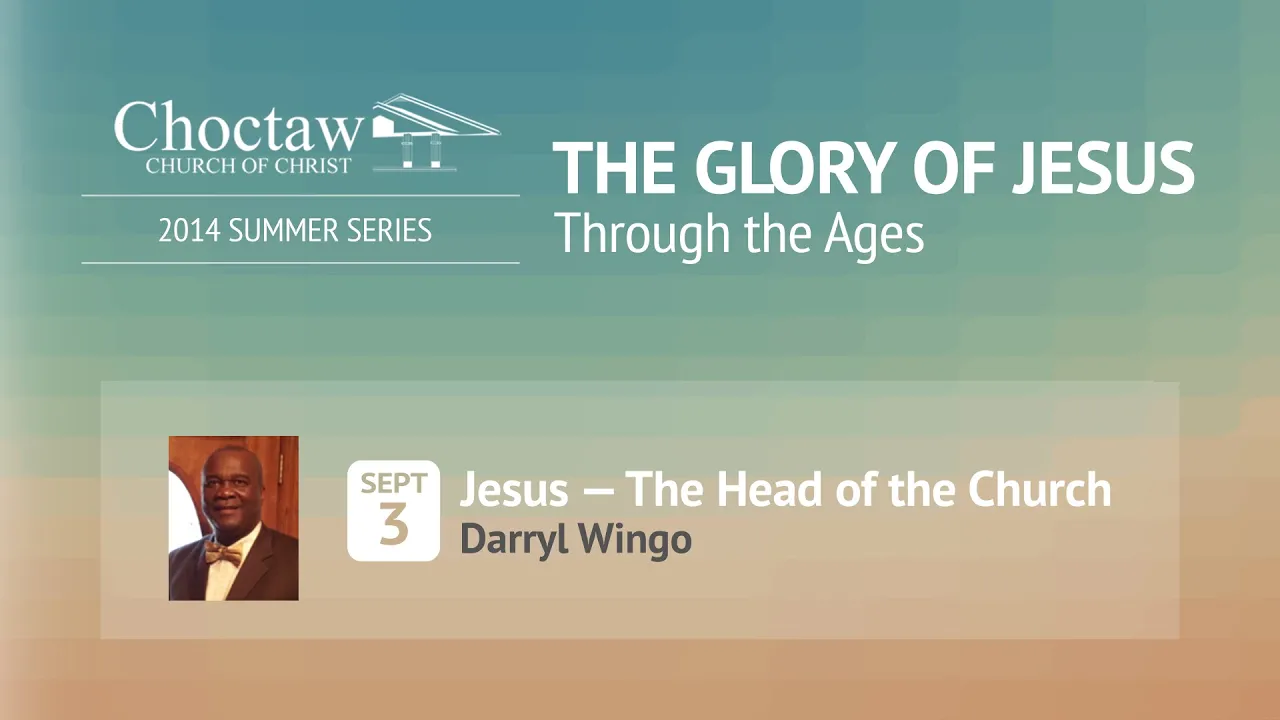 Choctaw
CHURCH OF CHRIST

2014 SUMMER SERIES

THE GLORY OF JESUS
Through the Ages

SEPT
3

Jesus — The Head of the Church
Darryl Wingo